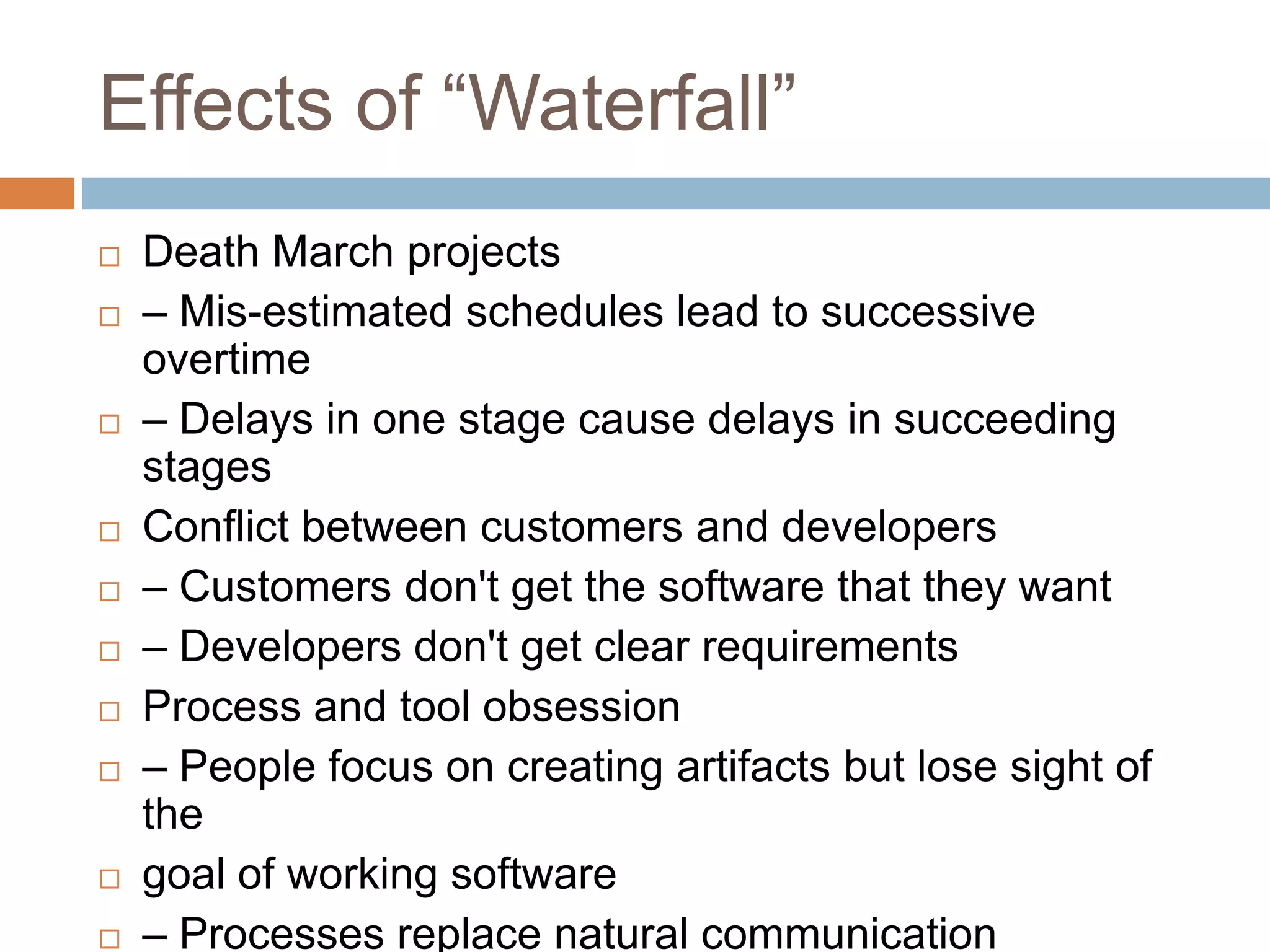 Effects of “Waterfall”

□ Death March projects

□ – Mis-estimated schedules lead to successive overtime

□ – Delays in one stage cause delays in succeeding stages

□ Conflict between customers and developers

□ – Customers don't get the software that they want

□ – Developers don't get clear requirements

□ Process and tool obsession

□ – People focus on creating artifacts but lose sight of the

□ goal of working software

□ – Processes replace natural communication